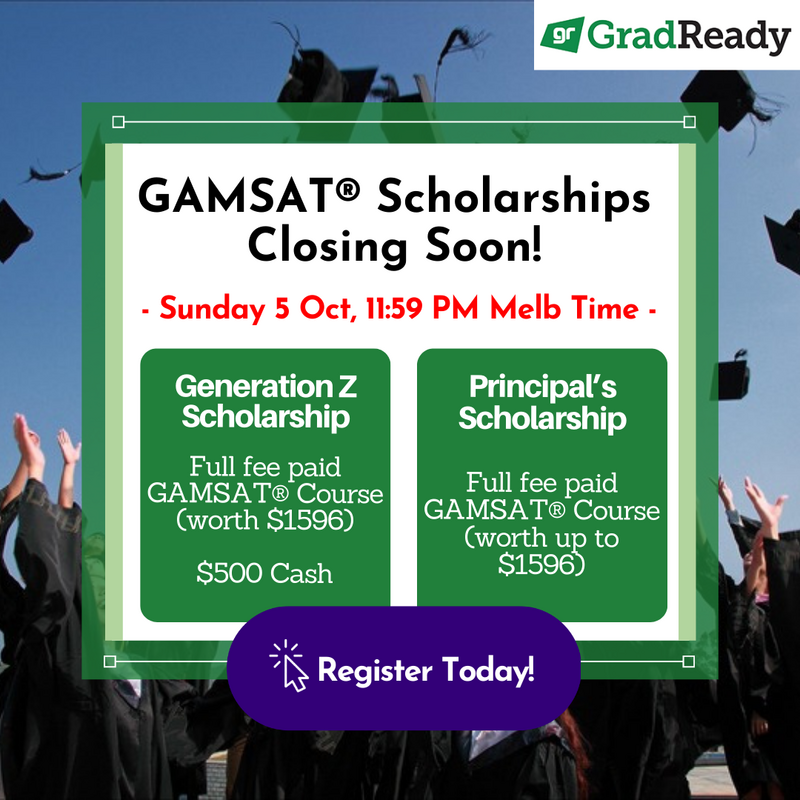 gr GradReady

GAMSAT® Scholarships Closing Soon!

- Sunday 5 Oct, 11:59 PM Melb Time -

Generation Z Scholarship

Full fee paid GAMSAT® Course (worth $1596)

$500 Cash

Principal's Scholarship

Full fee paid GAMSAT® Course (worth up to $1596)

Register Today!